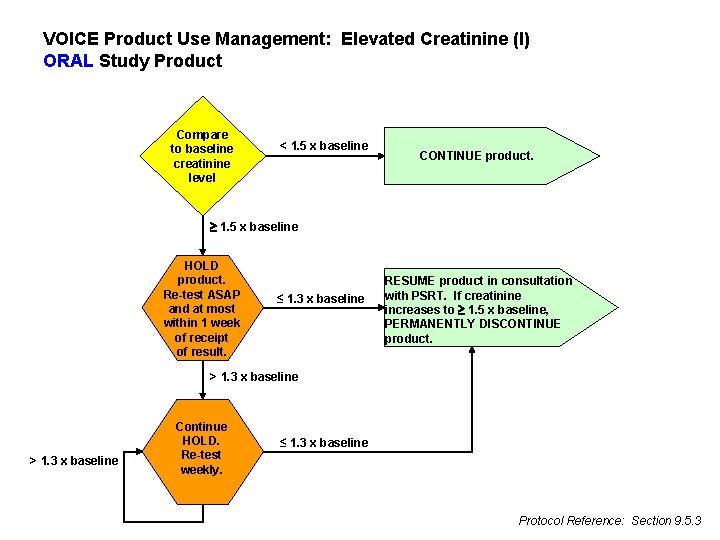 VOICE Product Use Management: Elevated Creatinine (I)
ORAL Study Product

Compare to baseline creatinine level

< 1.5 x baseline

CONTINUE product.

≥ 1.5 x baseline

HOLD product. Re-test ASAP and at most within 1 week of receipt of result.

≤ 1.3 x baseline

RESUME product in consultation with PSRT. If creatinine increases to ≥ 1.5 x baseline, PERMANENTLY DISCONTINUE product.

> 1.3 x baseline

Continue HOLD. Re-test weekly.

≤ 1.3 x baseline

> 1.3 x baseline

Protocol Reference: Section 9.5.3